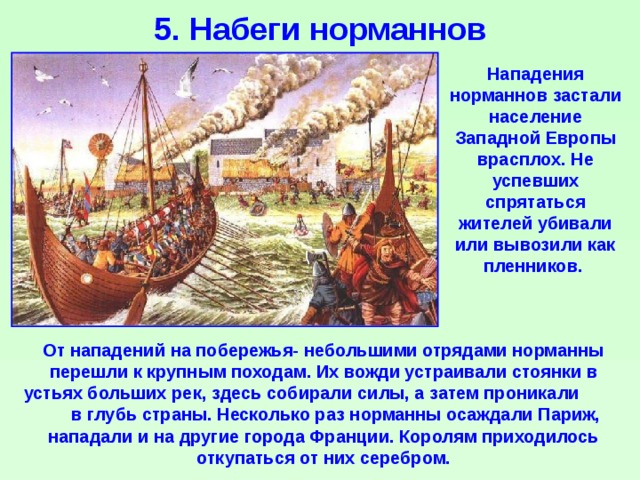 5. Набеги норманнов

Нападения норманнов застали население Западной Европы врасплох. Не успевших спрятаться жителей убивали или вывозили как пленников.

От нападений на побережья- небольшими отрядами норманны перешли к крупным походам. Их вожди устраивали стоянки в устьях больших рек, здесь собирали силы, а затем проникали в глубь страны. Несколько раз норманны осаждали Париж, нападали и на другие города Франции. Королям приходилось откупаться от них серебром.